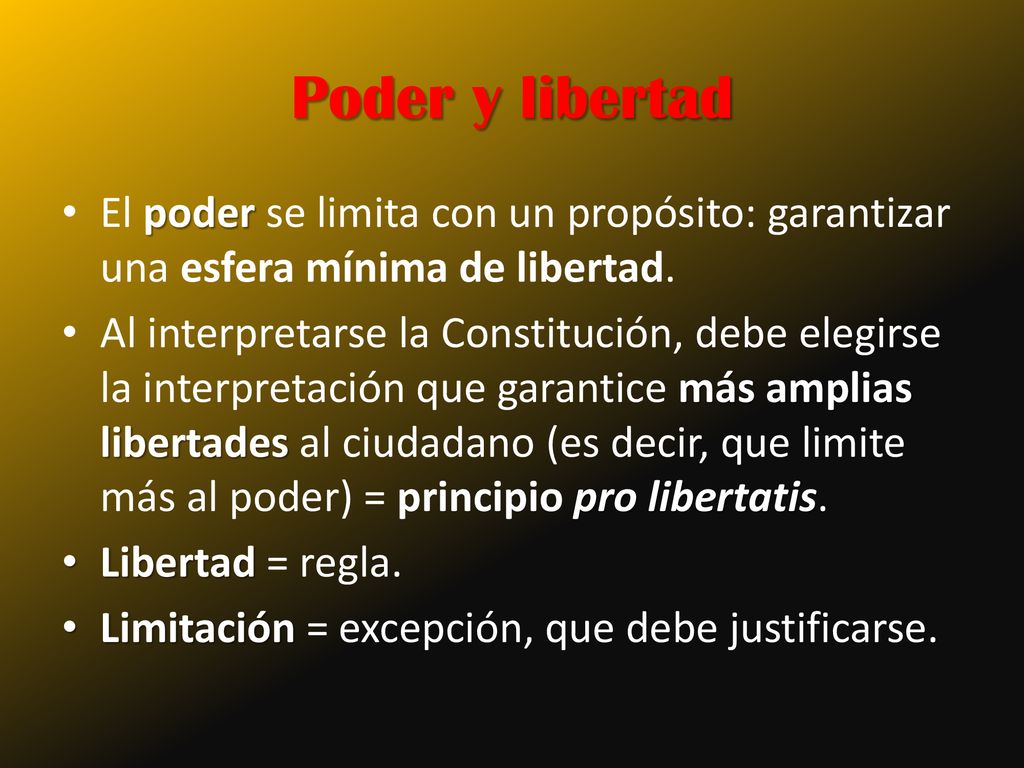 Poder y libertad

• El poder se limita con un propósito: garantizar una esfera mínima de libertad.

• Al interpretarse la Constitución, debe elegirse la interpretación que garantice más amplias libertades al ciudadano (es decir, que limite más al poder) = principio pro libertatis.

• Libertad = regla.

• Limitación = excepción, que debe justificarse.